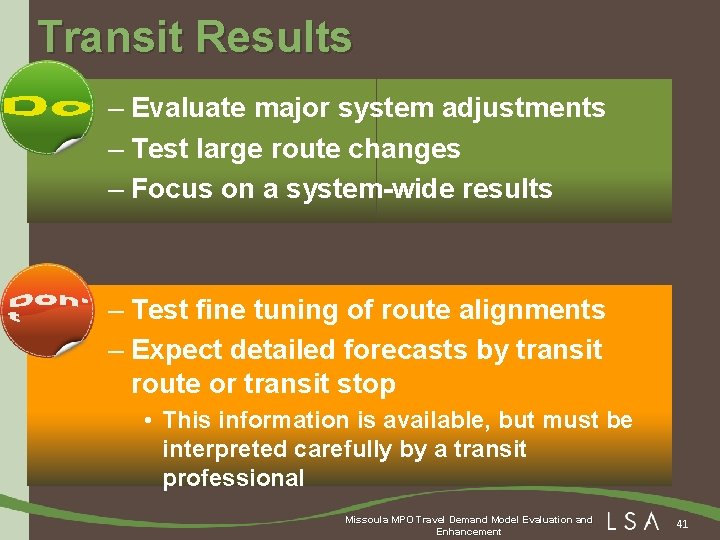 Transit Results

Do

– Evaluate major system adjustments
– Test large route changes
– Focus on a system-wide results

Don't

– Test fine tuning of route alignments
– Expect detailed forecasts by transit route or transit stop
• This information is available, but must be interpreted carefully by a transit professional

Missoula MPO Travel Demand Model Evaluation and Enhancement

LSA

41